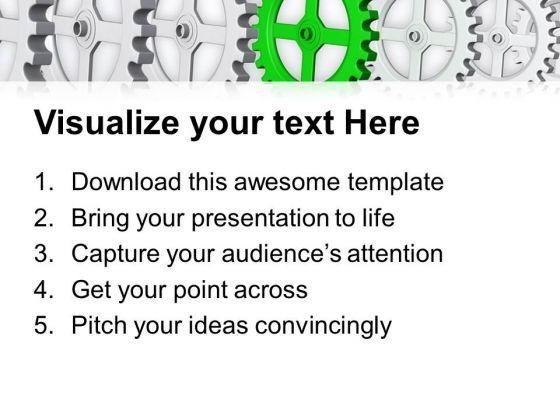 Visualize your text Here

1. Download this awesome template
2. Bring your presentation to life
3. Capture your audience's attention
4. Get your point across
5. Pitch your ideas convincingly